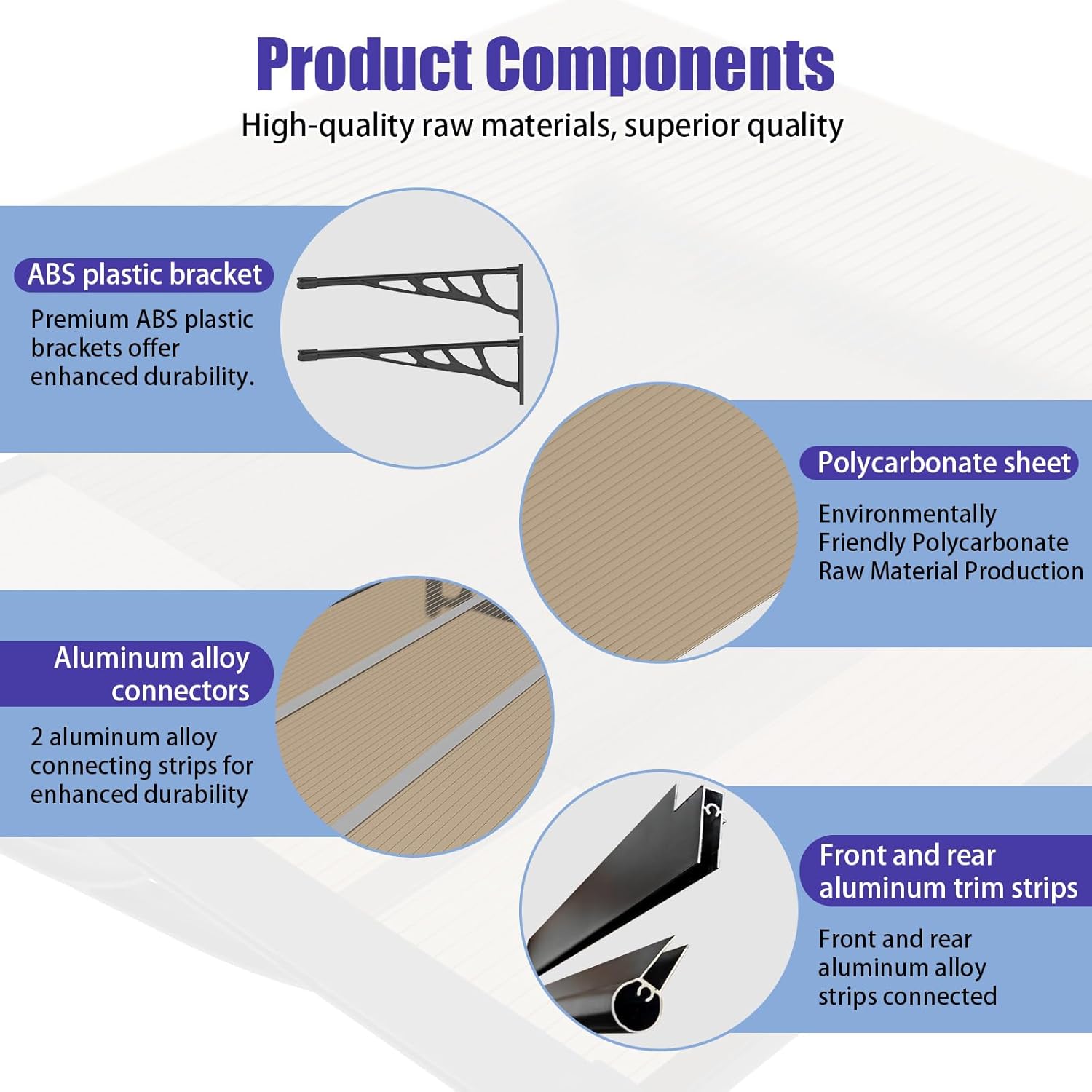 Product Components

High-quality raw materials, superior quality

ABS plastic bracket

Premium ABS plastic brackets offer enhanced durability.

Polycarbonate sheet

Environmentally Friendly Polycarbonate Raw Material Production

Aluminum alloy connectors

2 aluminum alloy connecting strips for enhanced durability

Front and rear aluminum trim strips

Front and rear aluminum alloy strips connected